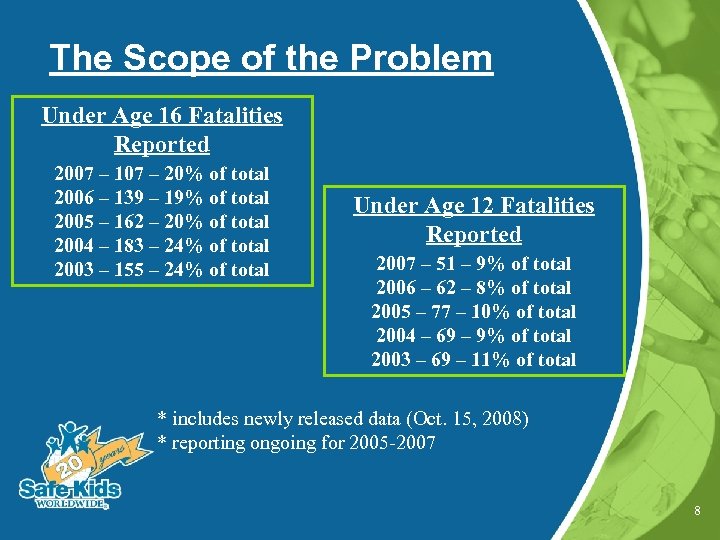 The Scope of the Problem

Under Age 16 Fatalities Reported

2007 – 107 – 20% of total
2006 – 139 – 19% of total
2005 – 162 – 20% of total
2004 – 183 – 24% of total
2003 – 155 – 24% of total

Under Age 12 Fatalities Reported

2007 – 51 – 9% of total
2006 – 62 – 8% of total
2005 – 77 – 10% of total
2004 – 69 – 9% of total
2003 – 69 – 11% of total

* includes newly released data (Oct. 15, 2008)
* reporting ongoing for 2005-2007

20 years
Safe Kids
WORLDWIDE

8